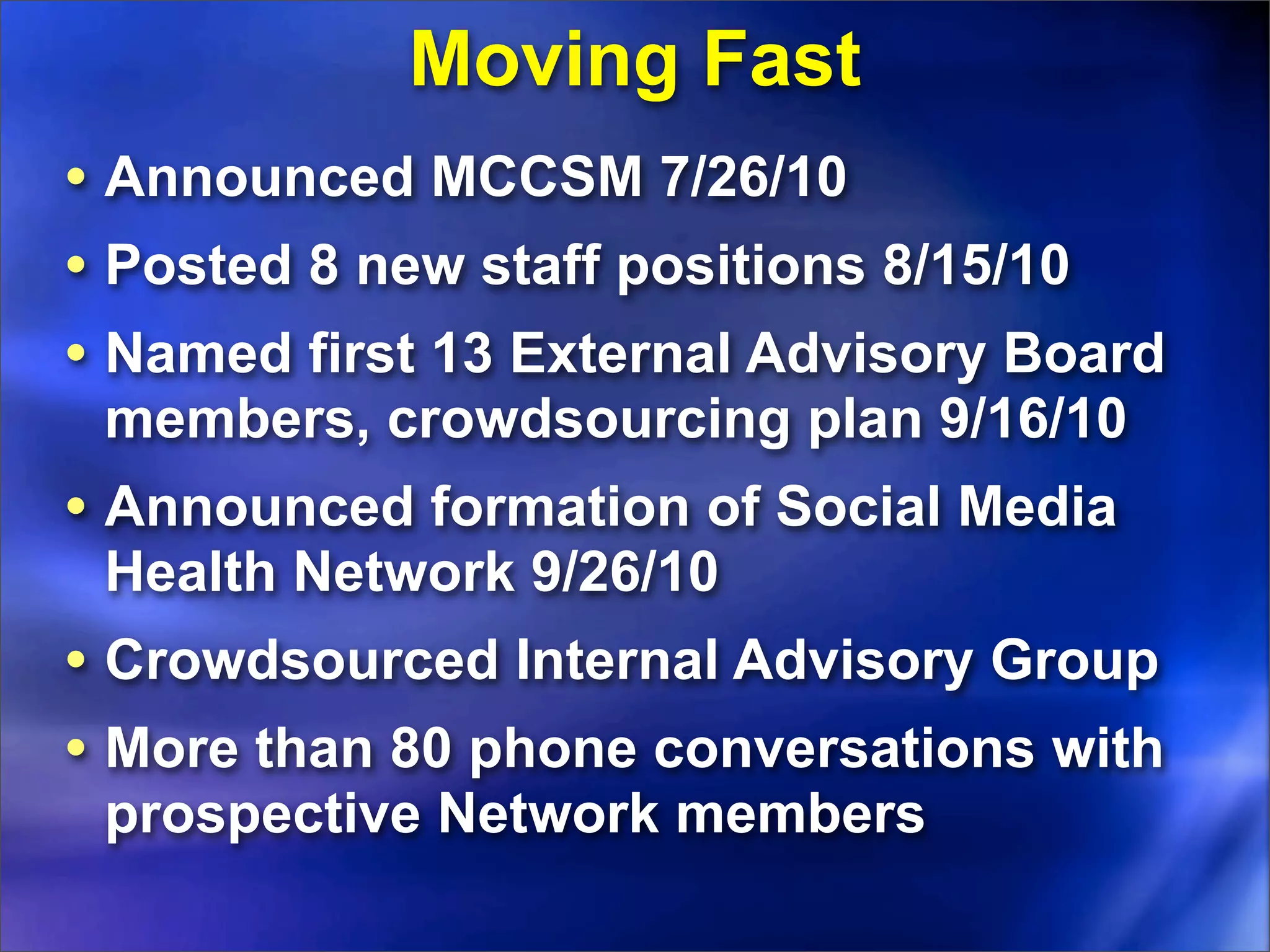 Moving Fast

• Announced MCCSM 7/26/10
• Posted 8 new staff positions 8/15/10
• Named first 13 External Advisory Board members, crowdsourcing plan 9/16/10
• Announced formation of Social Media Health Network 9/26/10
• Crowdsourced Internal Advisory Group
• More than 80 phone conversations with prospective Network members